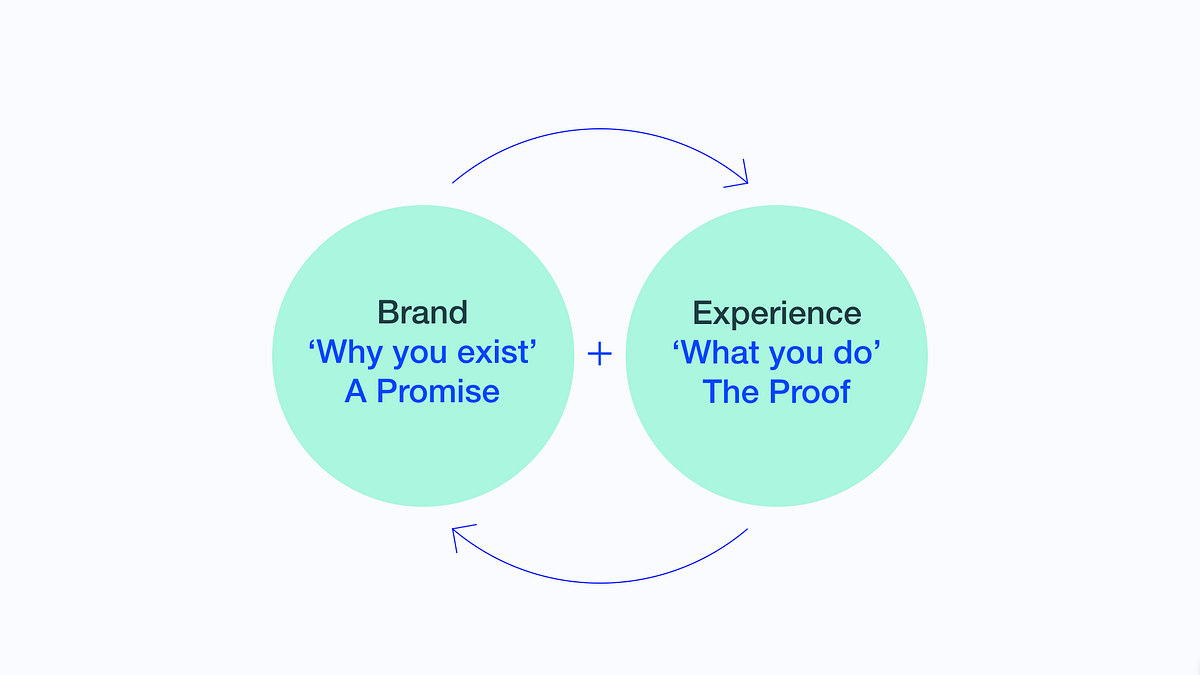 Brand
‘Why you exist’
A Promise

+

Experience
‘What you do’
The Proof